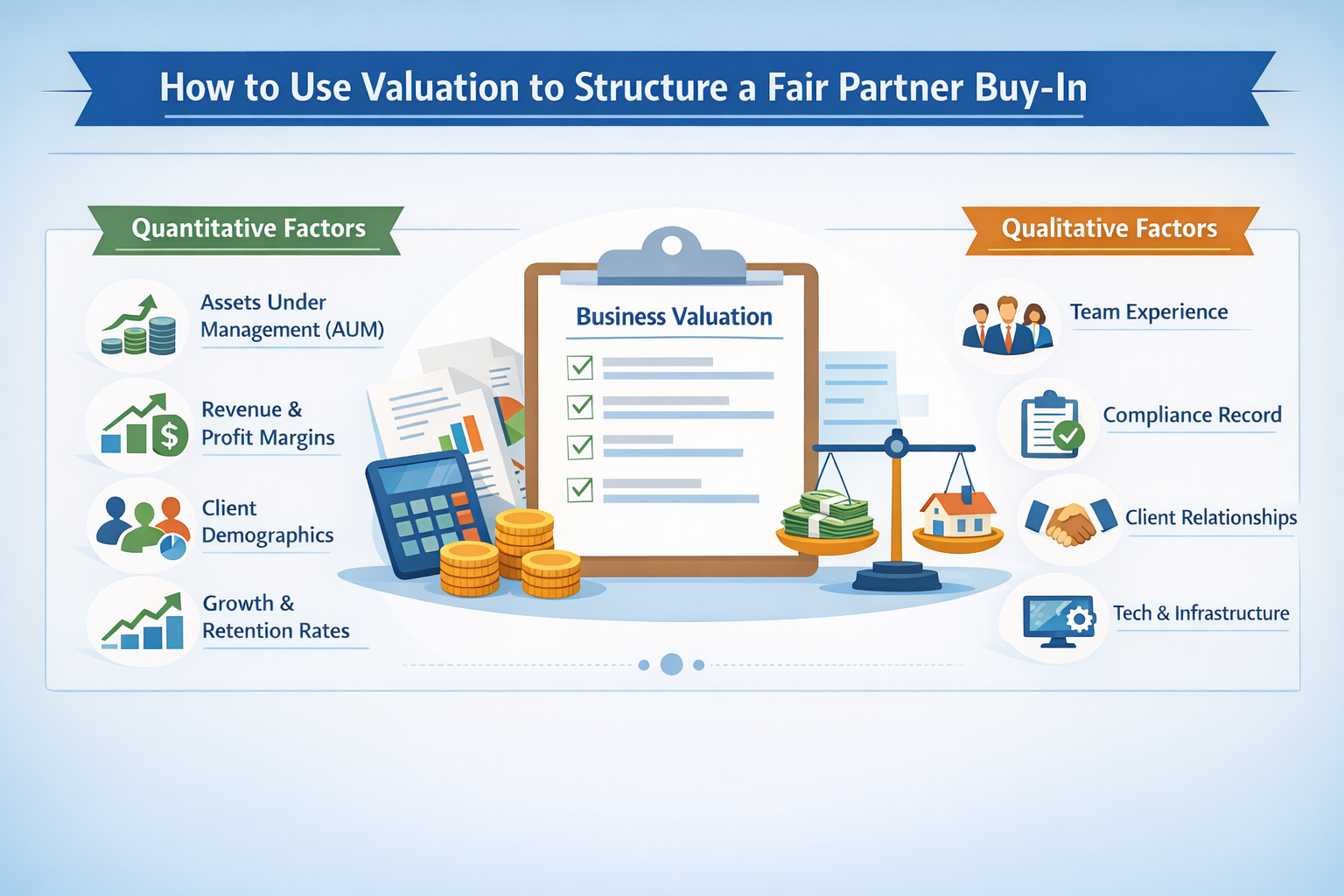 How to Use Valuation to Structure a Fair Partner Buy-In

Quantitative Factors

Assets Under Management (AUM)

Revenue & Profit Margins

Client Demographics

Growth & Retention Rates

Business Valuation

Qualitative Factors

Team Experience

Compliance Record

Client Relationships

Tech & Infrastructure